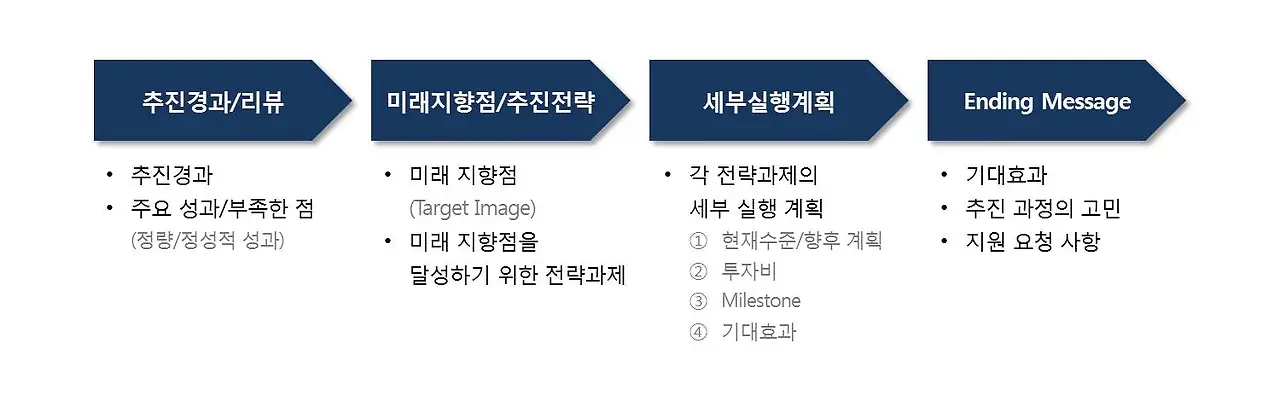 추진경과/리뷰

• 추진경과
• 주요 성과/부족한 점
(정량/정성적 성과)

미래지향점/추진전략

• 미래 지향점
(Target Image)
• 미래 지향점을 달성하기 위한 전략과제

세부실행계획

• 각 전략과제의 세부 실행 계획
① 현재수준/향후 계획
② 투자비
③ Milestone
④ 기대효과

Ending Message

• 기대효과
• 추진 과정의 고민
• 지원 요청 사항